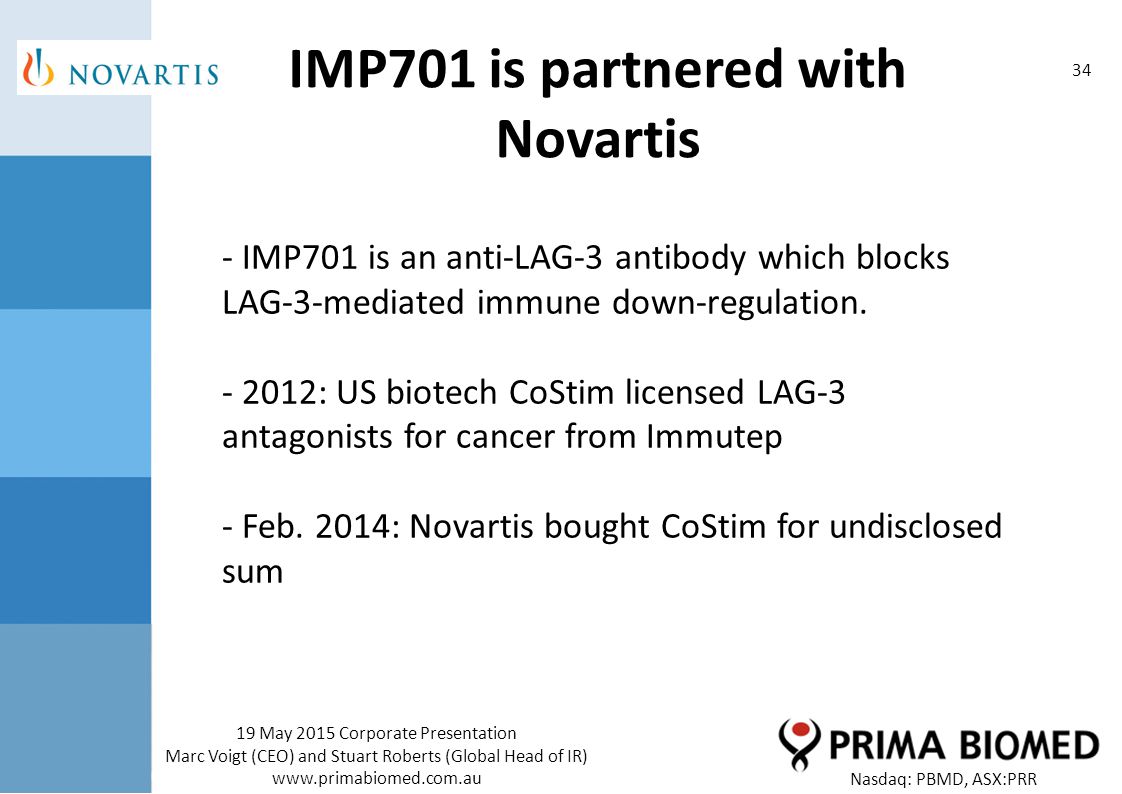 NOVARTIS

IMP701 is partnered with Novartis

34

- IMP701 is an anti-LAG-3 antibody which blocks LAG-3-mediated immune down-regulation.

- 2012: US biotech CoStim licensed LAG-3 antagonists for cancer from Immutep

- Feb. 2014: Novartis bought CoStim for undisclosed sum

19 May 2015 Corporate Presentation
Marc Voigt (CEO) and Stuart Roberts (Global Head of IR)
www.primabiomed.com.au

PRIMA BIOMED
Nasdaq: PBMD, ASX:PRR